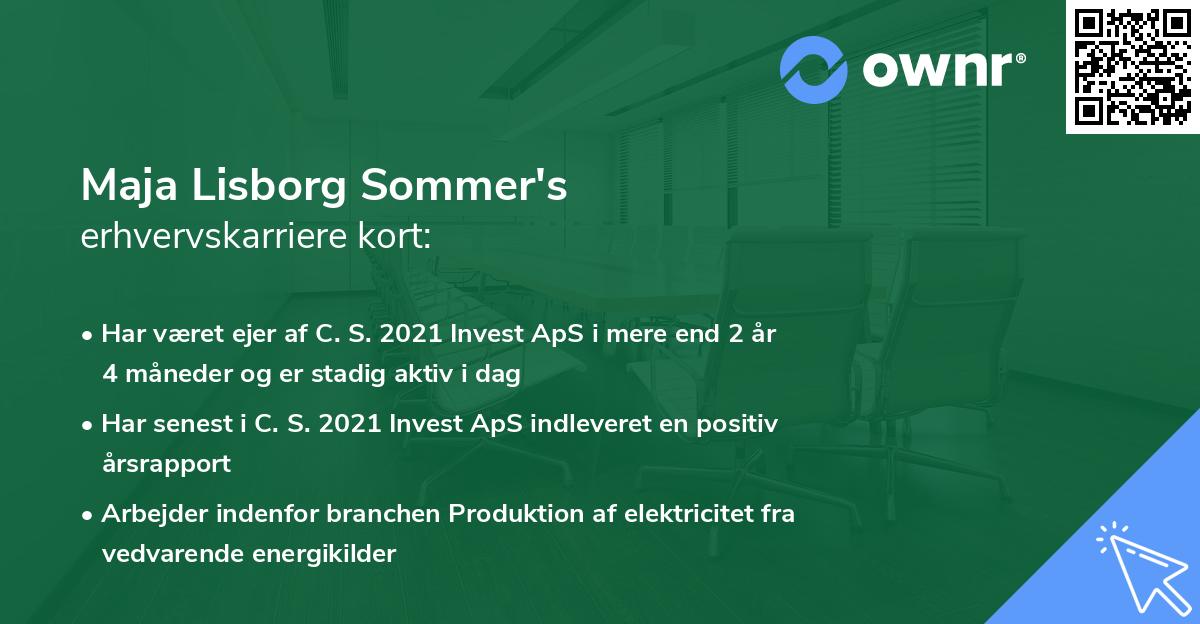 ownr®

Maja Lisborg Sommer's
erhvervskarriere kort:

• Har været ejer af C. S. 2021 Invest ApS i mere end 2 år 4 måneder og er stadig aktiv i dag

• Har senest i C. S. 2021 Invest ApS indleveret en positiv årsrapport

• Arbejder indenfor branchen Produktion af elektricitet fra vedvarende energikilder